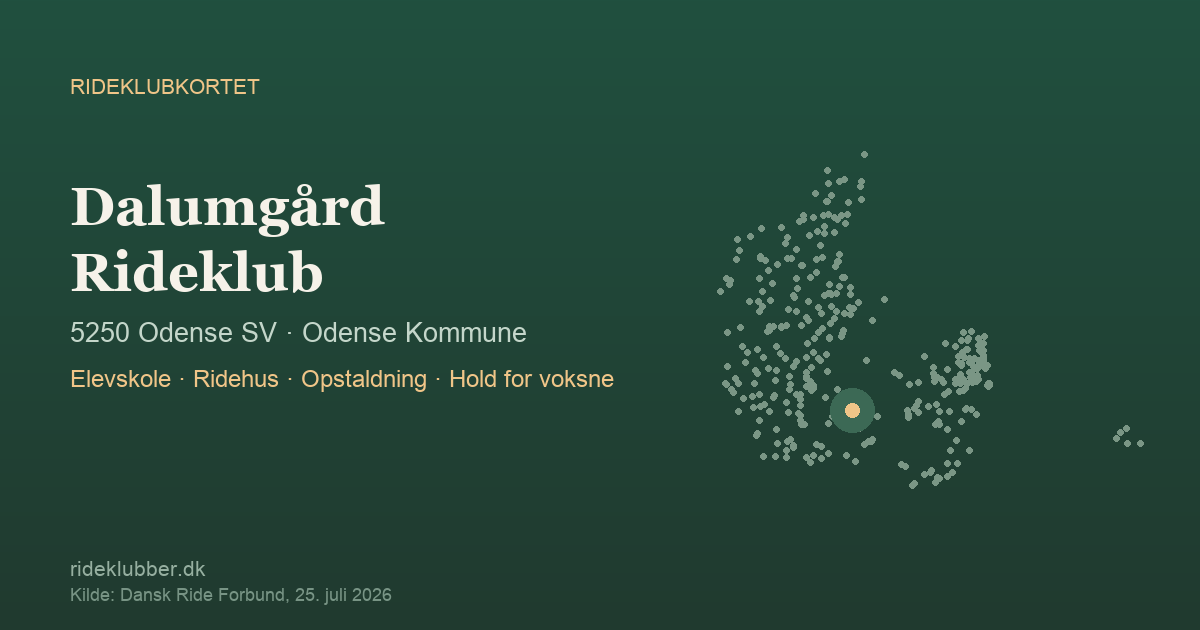 RIDEKLUBKORTET

Dalumgård Rideklub

5250 Odense SV · Odense Kommune

Elevskole · Ridehus · Opstaldning · Hold for voksne

rideklubber.dk

Kilde: Dansk Ride Forbund, 25. juli 2026